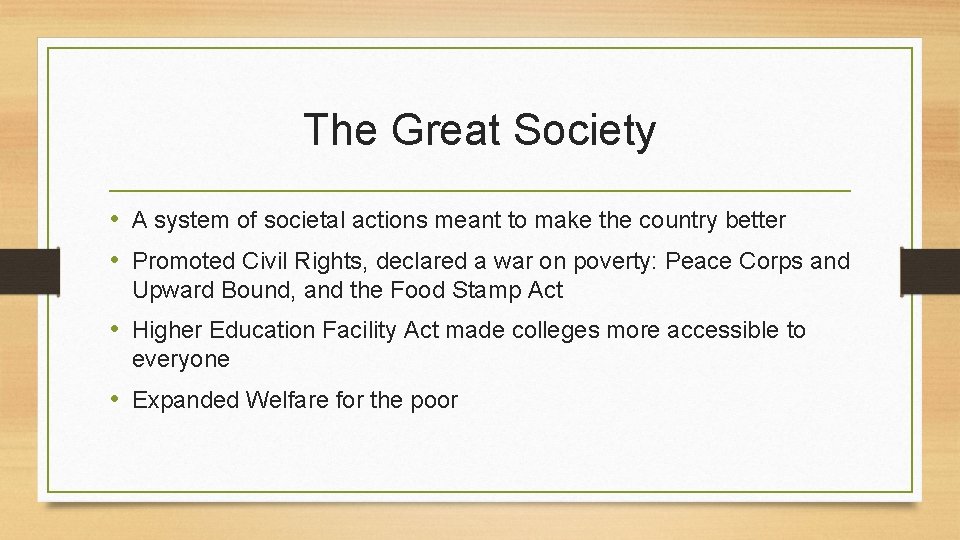 The Great Society

• A system of societal actions meant to make the country better
• Promoted Civil Rights, declared a war on poverty: Peace Corps and Upward Bound, and the Food Stamp Act
• Higher Education Facility Act made colleges more accessible to everyone
• Expanded Welfare for the poor